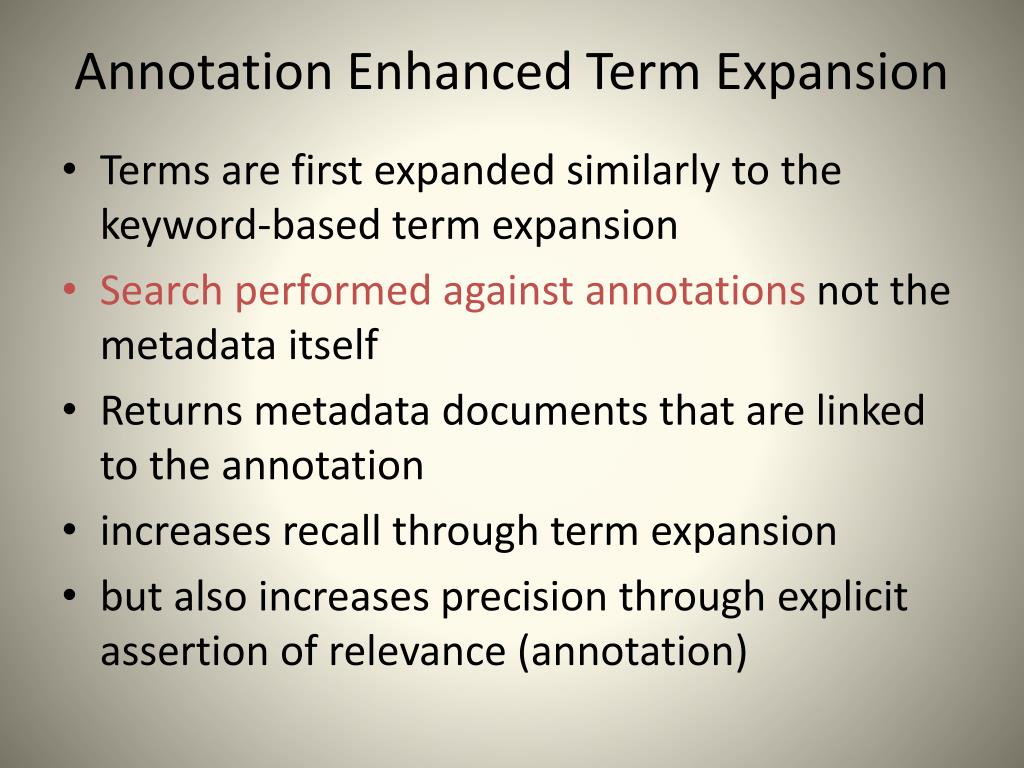 Annotation Enhanced Term Expansion

• Terms are first expanded similarly to the keyword-based term expansion
• Search performed against annotations not the metadata itself
• Returns metadata documents that are linked to the annotation
• increases recall through term expansion
• but also increases precision through explicit assertion of relevance (annotation)